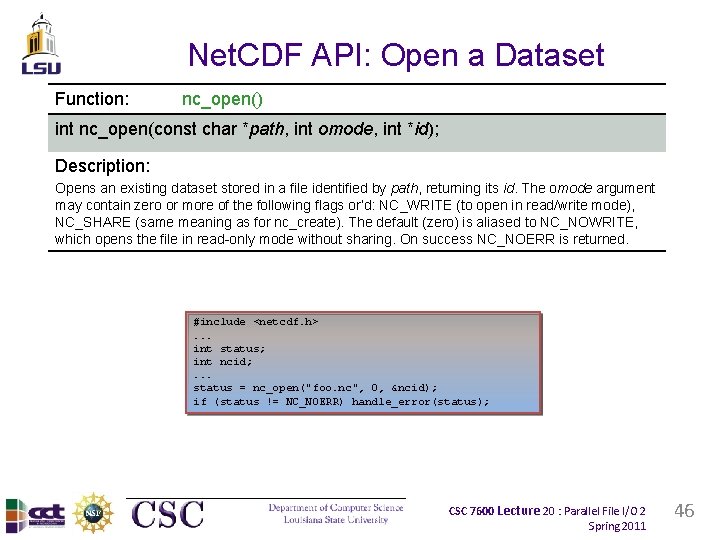 LSU

NetCDF API: Open a Dataset

Function: nc_open()

int nc_open(const char *path, int omode, int *id);

Description:

Opens an existing dataset stored in a file identified by path, returning its id. The omode argument may contain zero or more of the following flags or'd: NC_WRITE (to open in read/write mode), NC_SHARE (same meaning as for nc_create). The default (zero) is aliased to NC_NOWRITE, which opens the file in read-only mode without sharing. On success NC_NOERR is returned.

#include <netcdf.h>
...
int status;
int ncid;
...
status = nc_open("foo.nc", 0, &ncid);
if (status != NC_NOERR) handle_error(status);

cct

NSF

CSC

Department of Computer Science
Louisiana State University

CSC 7600 Lecture 20 : Parallel File I/O 2
Spring 2011

46